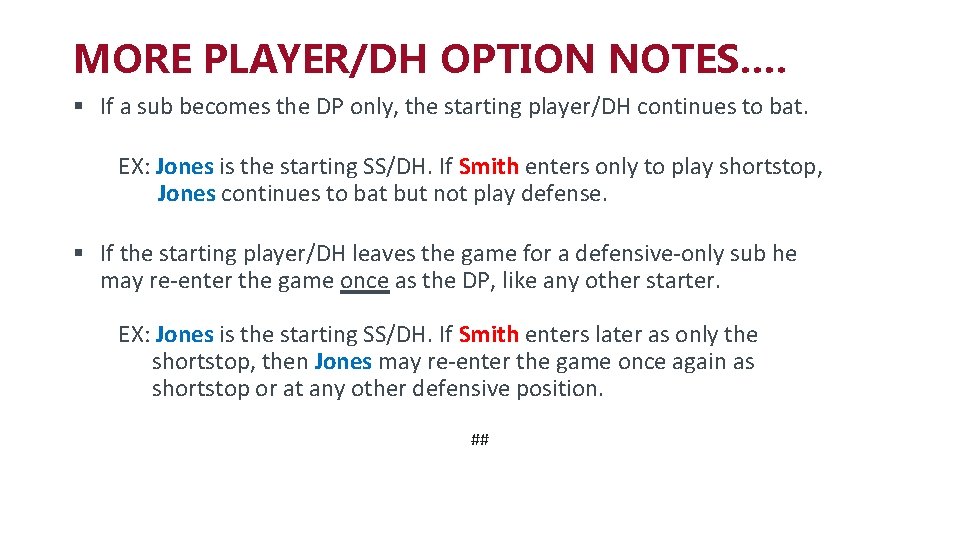 MORE PLAYER/DH OPTION NOTES….

▪ If a sub becomes the DP only, the starting player/DH continues to bat.

EX: Jones is the starting SS/DH. If Smith enters only to play shortstop, Jones continues to bat but not play defense.

▪ If the starting player/DH leaves the game for a defensive-only sub he may re-enter the game once as the DP, like any other starter.

EX: Jones is the starting SS/DH. If Smith enters later as only the shortstop, then Jones may re-enter the game once again as shortstop or at any other defensive position.

##